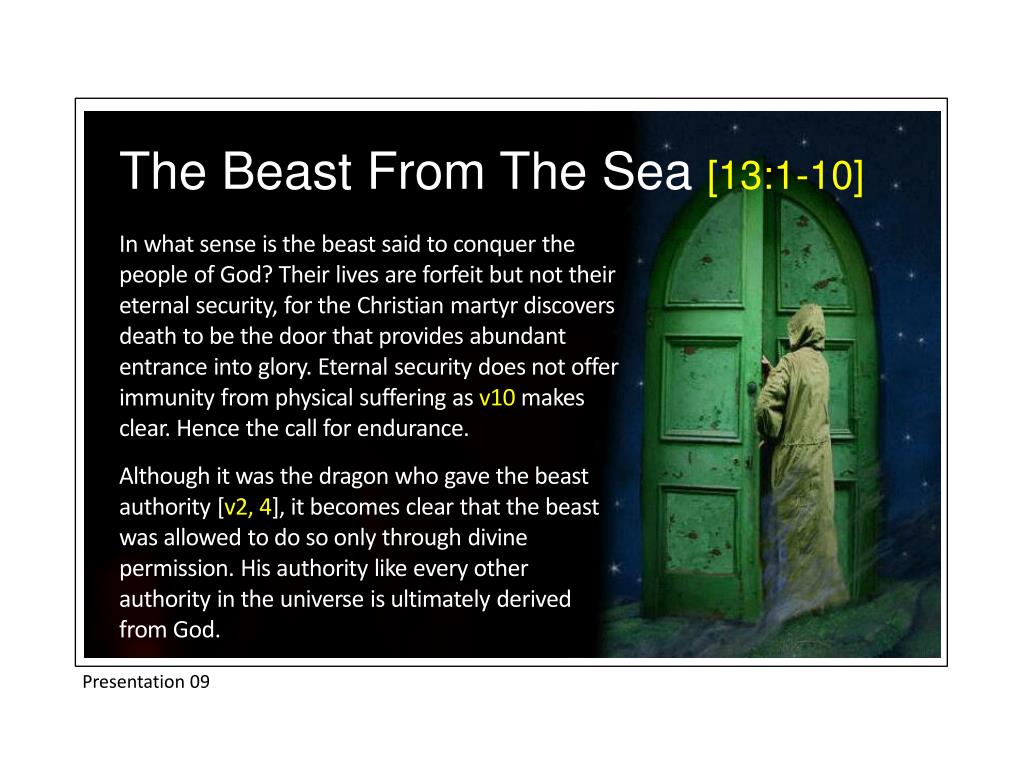 The Beast From The Sea [13:1-10]

In what sense is the beast said to conquer the people of God? Their lives are forfeit but not their eternal security, for the Christian martyr discovers death to be the door that provides abundant entrance into glory. Eternal security does not offer immunity from physical suffering as v10 makes clear. Hence the call for endurance.

Although it was the dragon who gave the beast authority [v2, 4], it becomes clear that the beast was allowed to do so only through divine permission. His authority like every other authority in the universe is ultimately derived from God.

Presentation 09